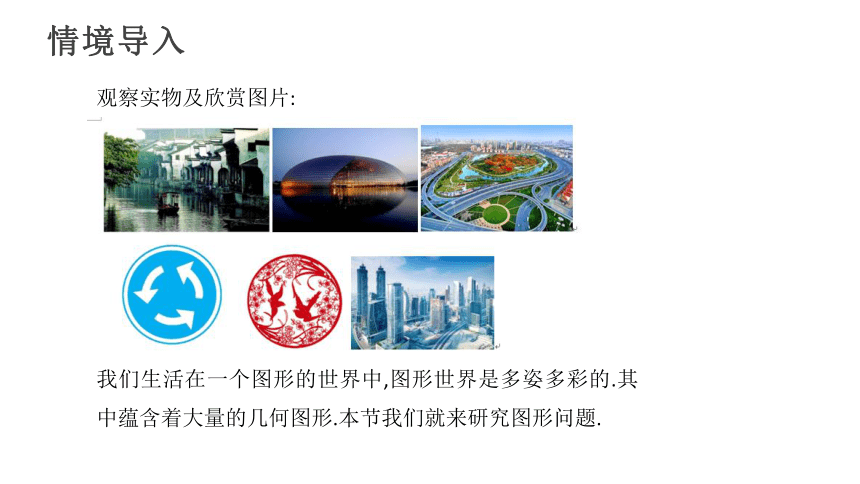 情境导入

观察实物及欣赏图片:

我们生活在一个图形的世界中,图形世界是多姿多彩的.其中蕴含着大量的几何图形.本节我们就来研究图形问题.